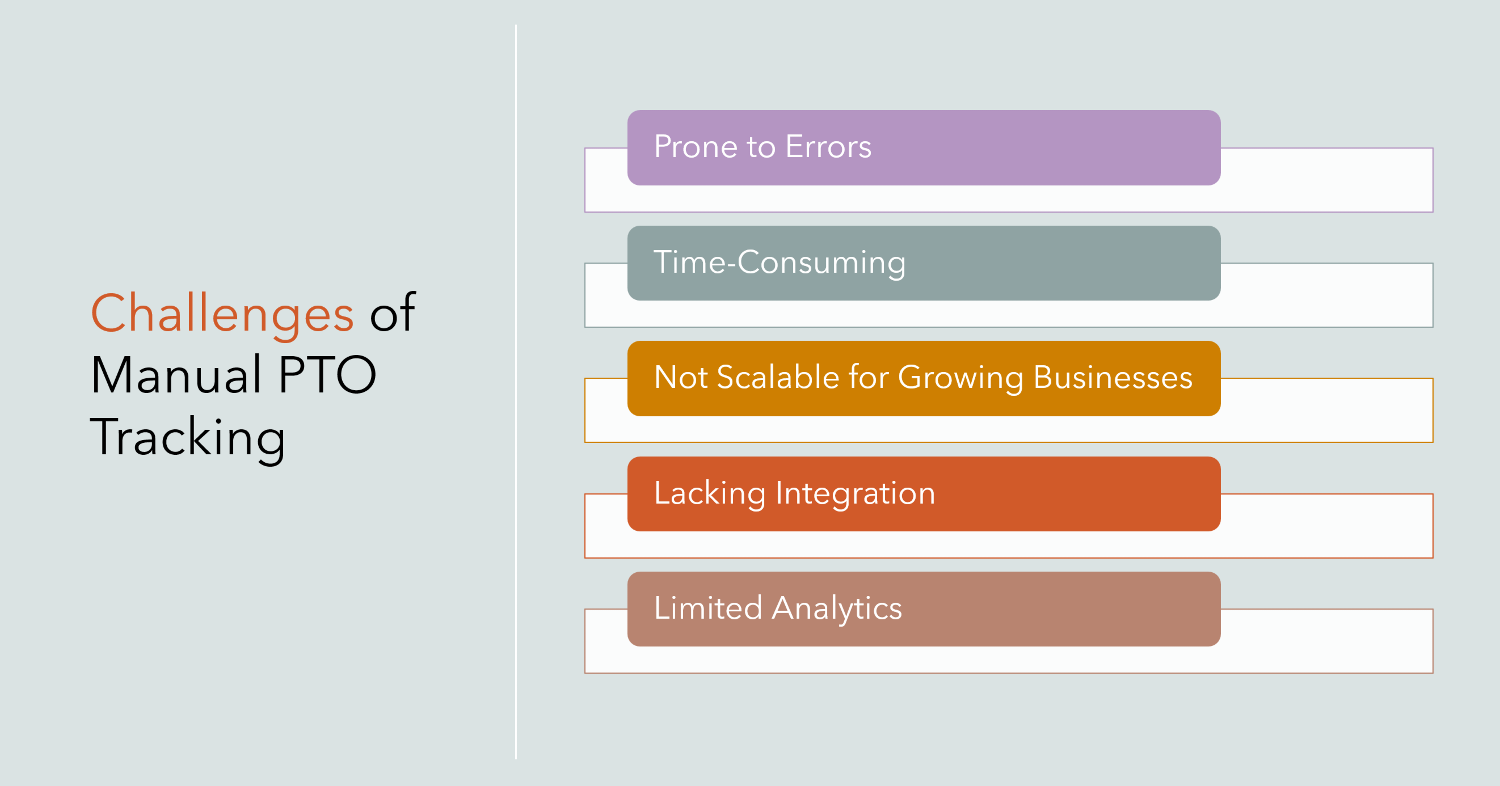 Challenges of Manual PTO Tracking

Prone to Errors

Time-Consuming

Not Scalable for Growing Businesses

Lacking Integration

Limited Analytics